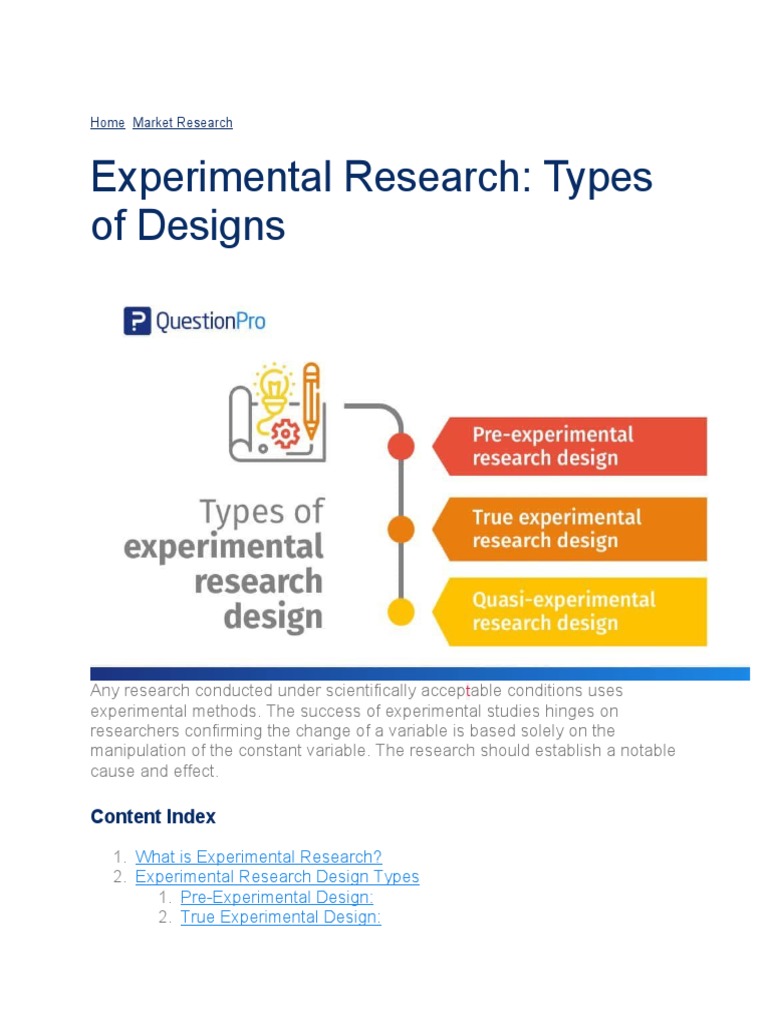 Home Market Research

Experimental Research: Types of Designs

QuestionPro

Types of experimental research design

Pre-experimental research design

True experimental research design

Quasi-experimental research design

Any research conducted under scientifically acceptable conditions uses experimental methods. The success of experimental studies hinges on researchers confirming the change of a variable is based solely on the manipulation of the constant variable. The research should establish a notable cause and effect.

Content Index

1. What is Experimental Research?
2. Experimental Research Design Types
    1. Pre-Experimental Design:
    2. True Experimental Design: